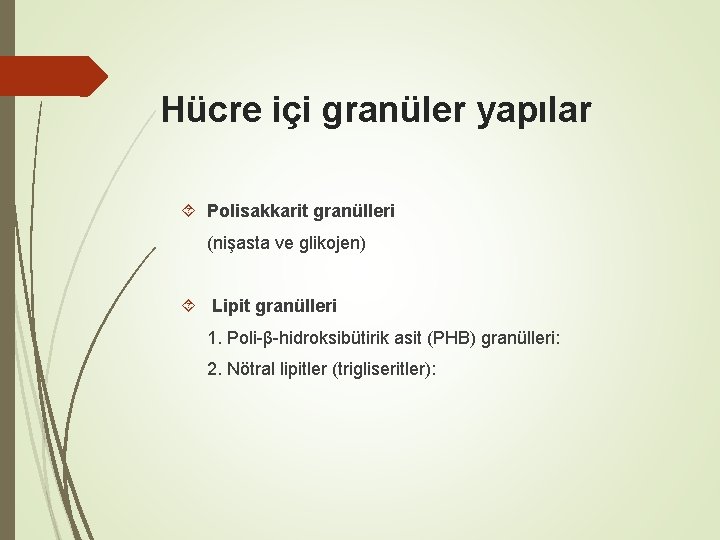 Hücre içi granüler yapılar

Polisakkarit granülleri
(nişasta ve glikojen)

Lipit granülleri
1. Poli-β-hidroksibütirik asit (PHB) granülleri:
2. Nötral lipitler (trigliseritler):